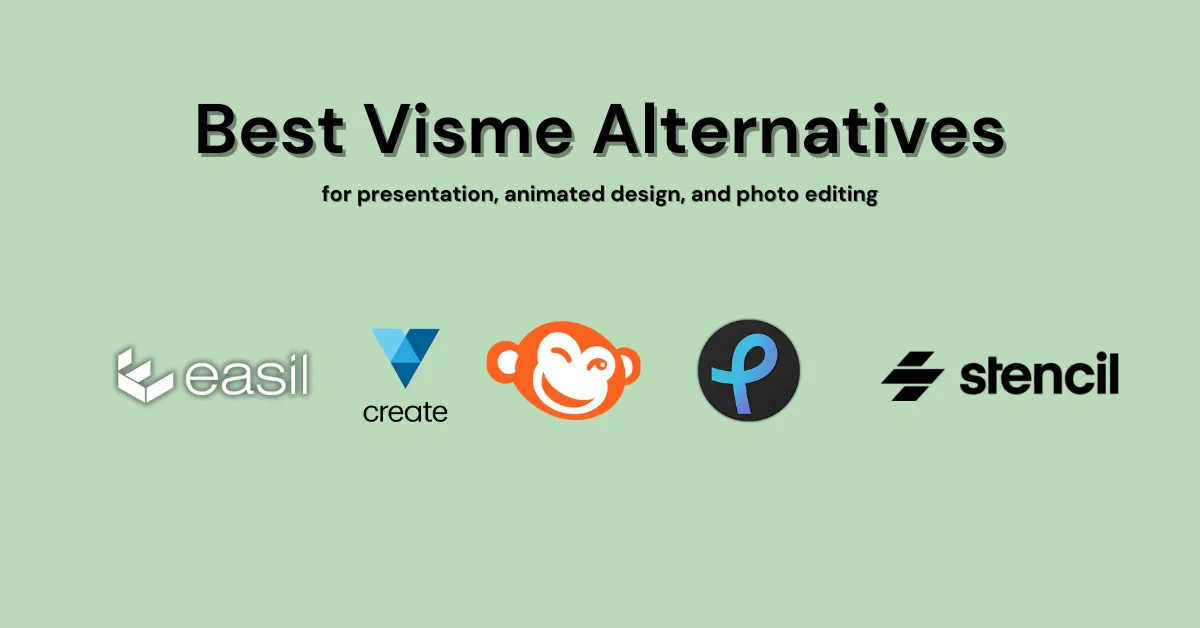 Best Visme Alternatives

for presentation, animated design, and photo editing

easil

create

stencil